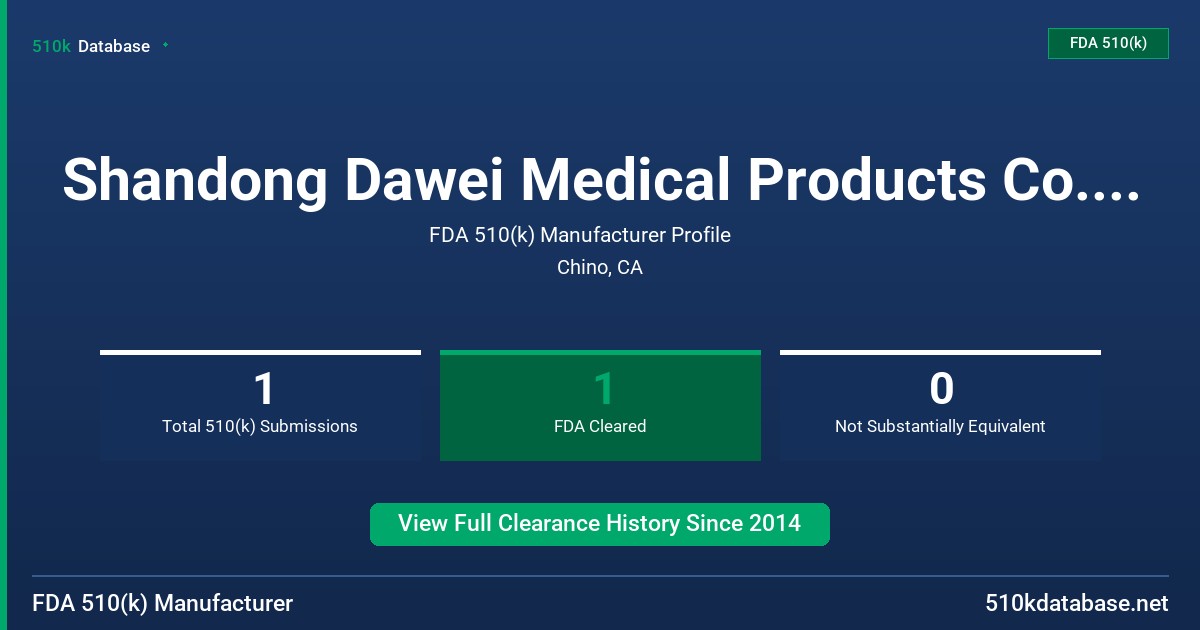 510k Database

FDA 510(k)

Shandong Dawei Medical Products Co....

FDA 510(k) Manufacturer Profile

Chino, CA

1
Total 510(k) Submissions

1
FDA Cleared

0
Not Substantially Equivalent

View Full Clearance History Since 2014

FDA 510(k) Manufacturer

510kdatabase.net